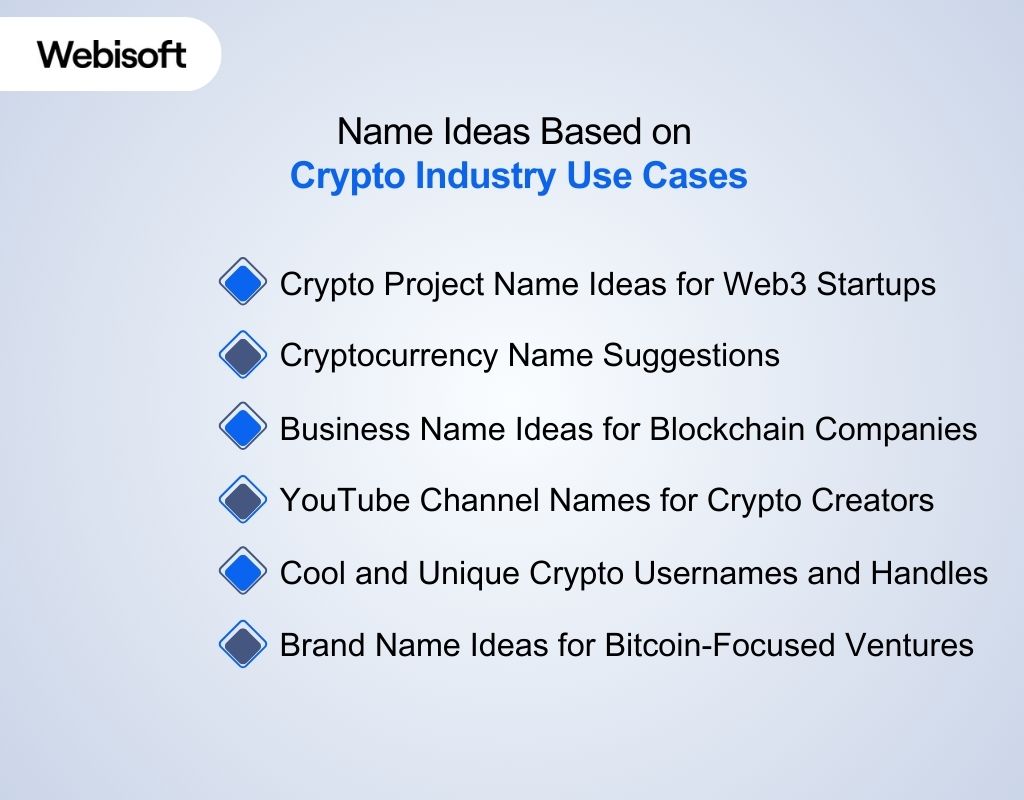 Webisoft

Name Ideas Based on
Crypto Industry Use Cases

Crypto Project Name Ideas for Web3 Startups

Cryptocurrency Name Suggestions

Business Name Ideas for Blockchain Companies

YouTube Channel Names for Crypto Creators

Cool and Unique Crypto Usernames and Handles

Brand Name Ideas for Bitcoin-Focused Ventures